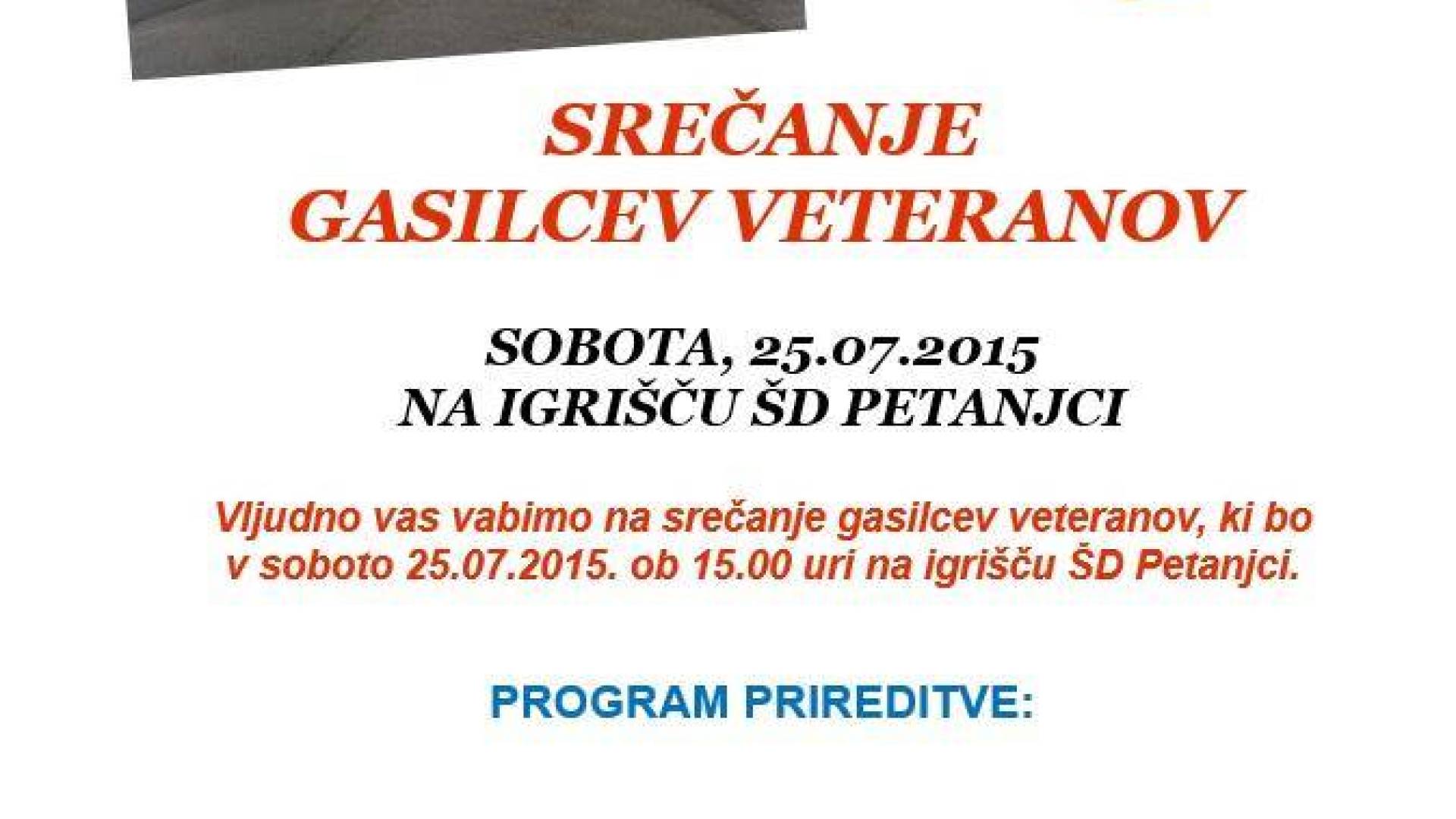 SREČANJE
GASILCEV VETERANOV

SOBOTA, 25.07.2015
NA IGRIŠČU ŠD PETANJCI

Vljudno vas vabimo na srečanje gasilcev veteranov, ki bo v soboto 25.07.2015. ob 15.00 uri na igrišču ŠD Petanjci.

PROGRAM PRIREDITVE: